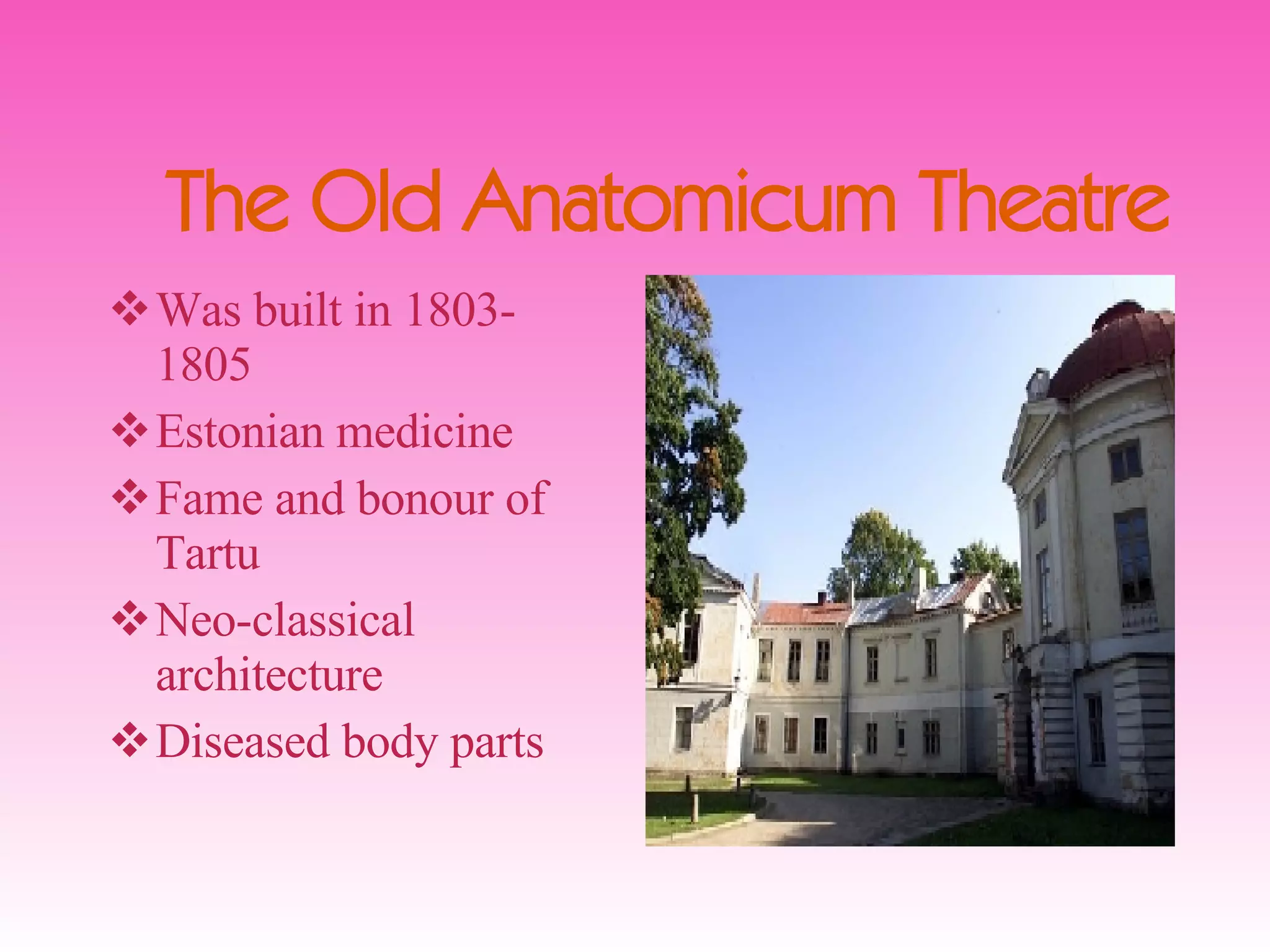 The Old Anatomicum Theatre

❖ Was built in 1803-1805

❖ Estonian medicine

❖ Fame and bonour of Tartu

❖ Neo-classical architecture

❖ Diseased body parts